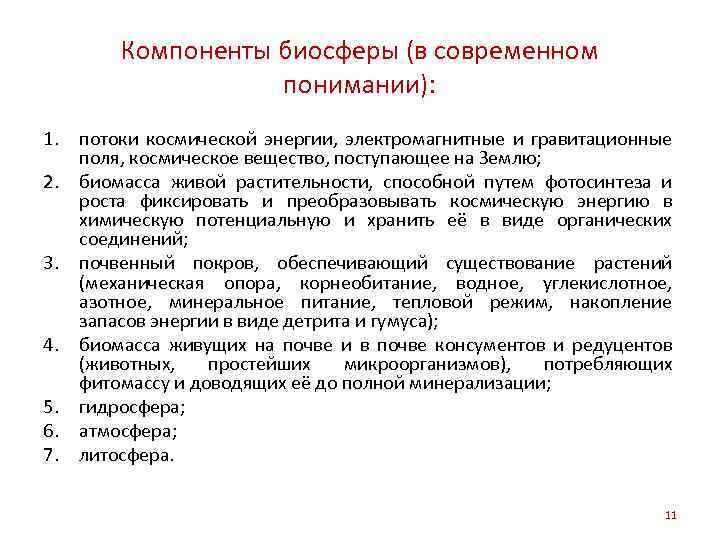 Компоненты биосферы (в современном понимании):

1. потоки космической энергии, электромагнитные и гравитационные поля, космическое вещество, поступающее на Землю;
2. биомасса живой растительности, способной путем фотосинтеза и роста фиксировать и преобразовывать космическую энергию в химическую потенциальную и хранить её в виде органических соединений;
3. почвенный покров, обеспечивающий существование растений (механическая опора, корнеобитание, водное, углекислотное, азотное, минеральное питание, тепловой режим, накопление запасов энергии в виде детрита и гумуса);
4. биомасса живущих на почве и в почве консументов и редуцентов (животных, простейших микроорганизмов), потребляющих фитомассу и доводящих её до полной минерализации;
5. гидросфера;
6. атмосфера;
7. литосфера.

11